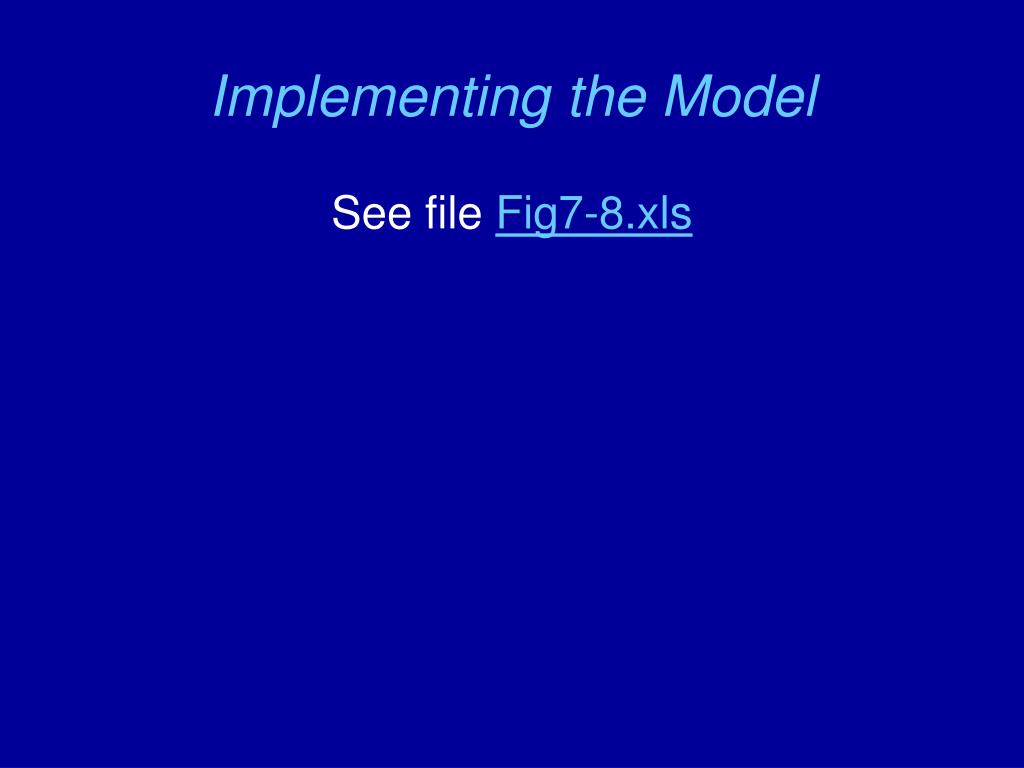 Implementing the Model

See file Fig7-8.xls